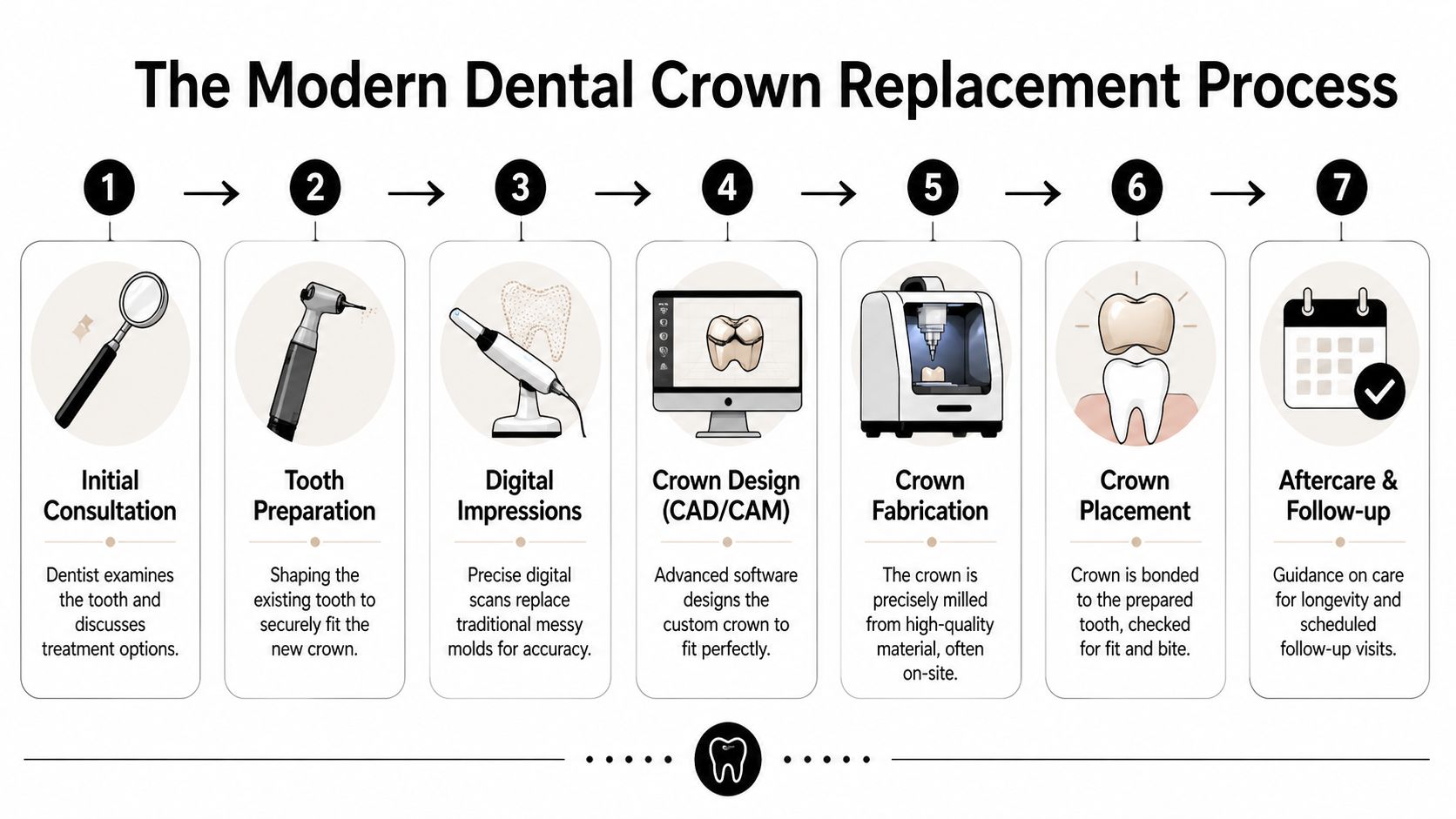 The Modern Dental Crown Replacement Process

1

Initial Consultation

Dentist examines the tooth and discusses treatment options.

2

Tooth Preparation

Shaping the existing tooth to securely fit the new crown.

3

Digital Impressions

Precise digital scans replace traditional messy molds for accuracy.

4

Crown Design (CAD/CAM)

Advanced software designs the custom crown to fit perfectly.

5

Crown Fabrication

The crown is precisely milled from high-quality material, often on-site.

6

Crown Placement

Crown is bonded to the prepared tooth, checked for fit and bite.

7

Aftercare & Follow-up

Guidance on care for longevity and scheduled follow-up visits.